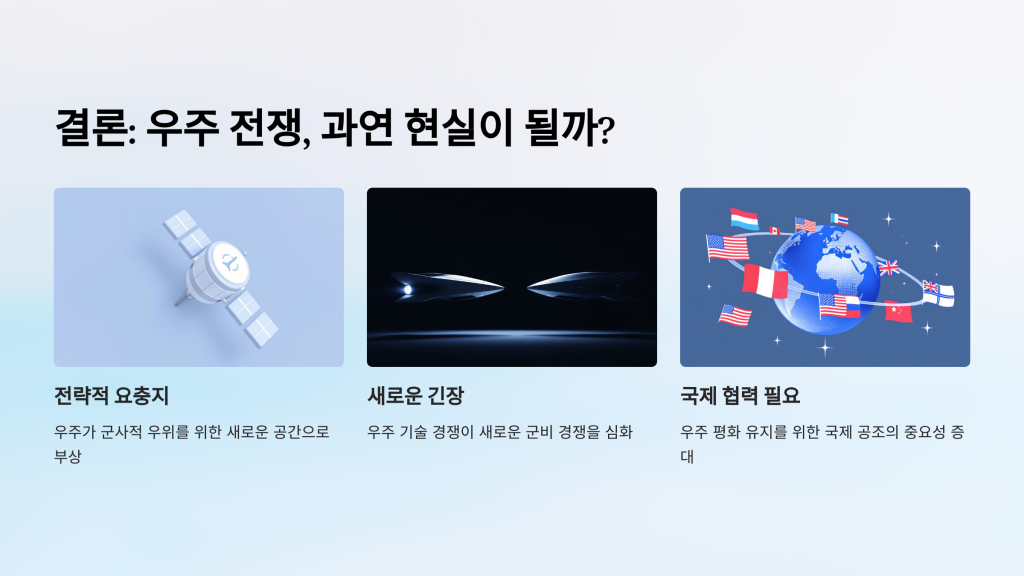 결론: 우주 전쟁, 과연 현실이 될까?

전략적 요충지

우주가 군사적 우위를 위한 새로운 공간으로 부상

새로운 긴장

우주 기술 경쟁이 새로운 군비 경쟁을 심화

국제 협력 필요

우주 평화 유지를 위한 국제 공조의 중요성 증대